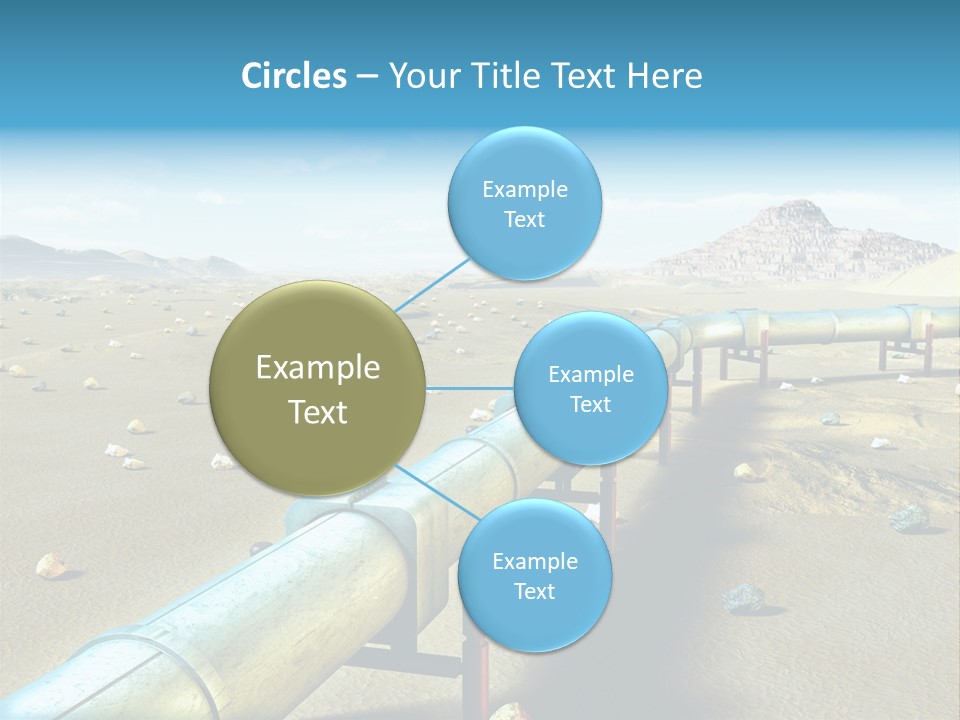 Circles – Your Title Text Here

Example Text

Example Text

Example Text

Example Text